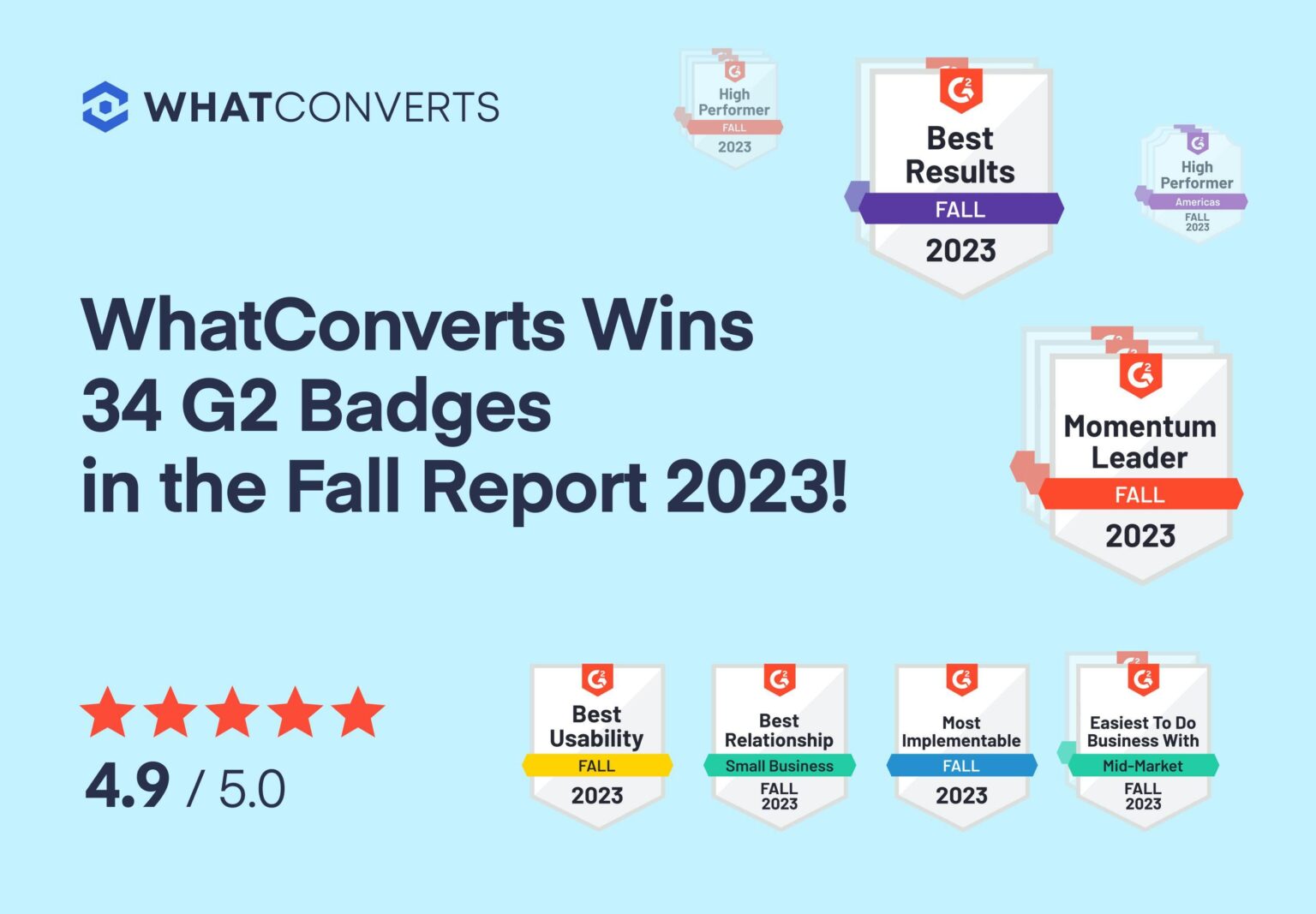 WHATCONVERTS

High Performer FALL 2023

Best Results FALL 2023

High Performer Americas FALL 2023

WhatConverts Wins 34 G2 Badges in the Fall Report 2023!

Momentum Leader FALL 2023

4.9 / 5.0

Best Usability FALL 2023

Best Relationship Small Business FALL 2023

Most Implementable FALL 2023

Easiest To Do Business With Mid-Market FALL 2023